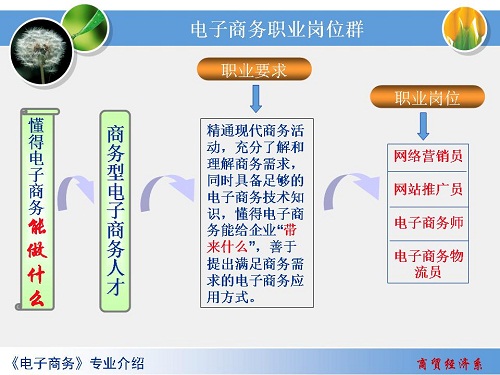 电子商务职业岗位群

懂得电子商务能做什么

商务型电子商务人才

职业要求

精通现代商务活动，充分了解和理解商务需求，同时具备足够的电子商务技术知识，懂得电子商务能给企业“带来什么”，善于提出满足商务需求的电子商务应用方式。

职业岗位

网络营销员

网站推广员

电子商务师

电子商务物流员

《电子商务》专业介绍

商贸经济系